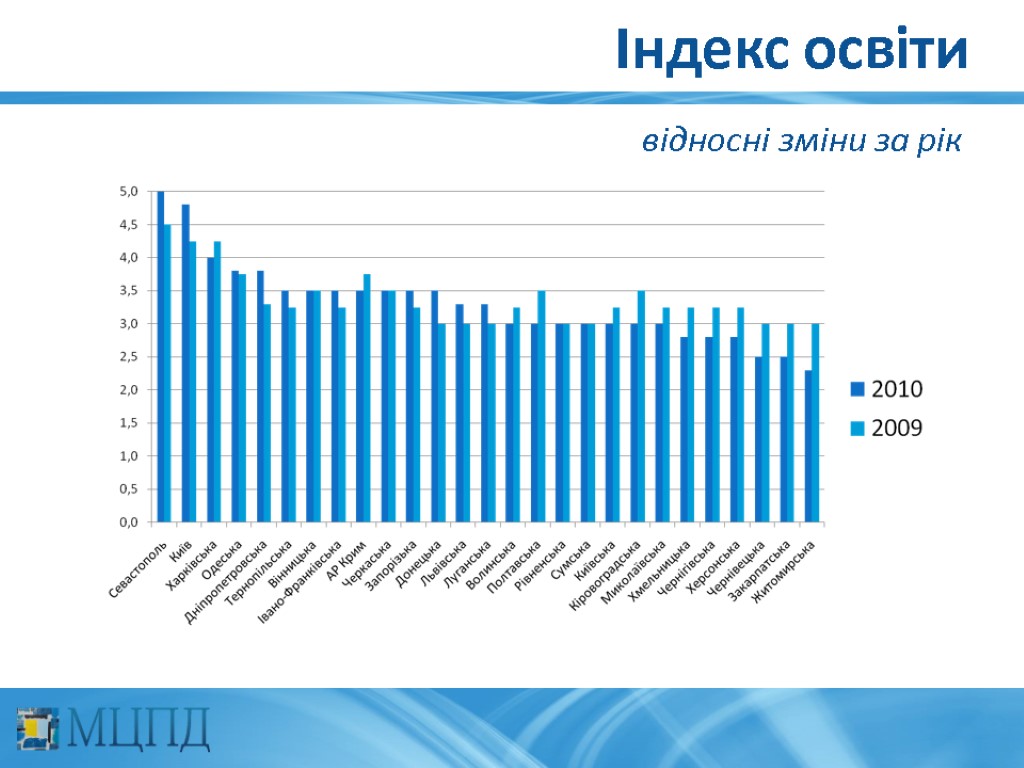 Індекс освіти

відносні зміни за рік

5,0
4,5
4,0
3,5
3,0
2,5
2,0
1,5
1,0
0,5
0,0

Севастополь
Київ
Харківська
Одеська
Дніпропетровська
Тернопільська
Вінницька
Івано-Франківська
АР Крим
Черкаська
Запорізька
Донецька
Львівська
Луганська
Волинська
Полтавська
Рівненська
Сумська
Київська
Кіровоградська
Миколаївська
Хмельницька
Чернігівська
Херсонська
Чернівецька
Закарпатська
Житомирська

2010
2009

МЦПД